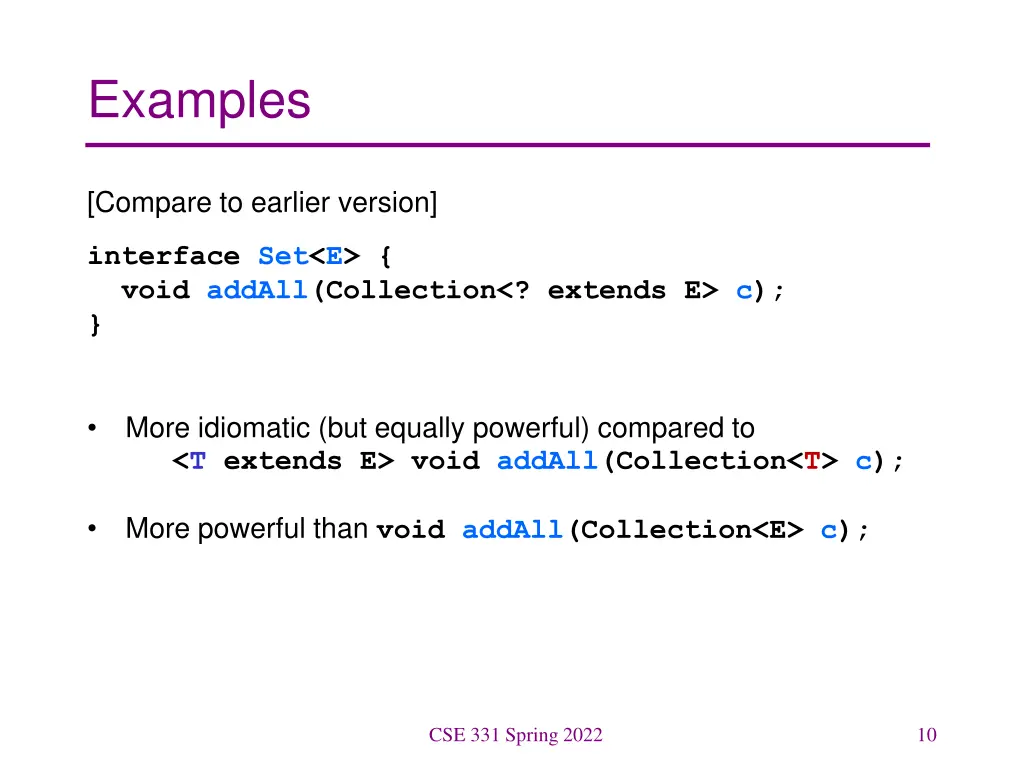 Examples

[Compare to earlier version]

interface Set<E> {
  void addAll(Collection<? extends E> c);
}

• More idiomatic (but equally powerful) compared to
  <T extends E> void addAll(Collection<T> c);

• More powerful than void addAll(Collection<E> c);

CSE 331 Spring 2022

10